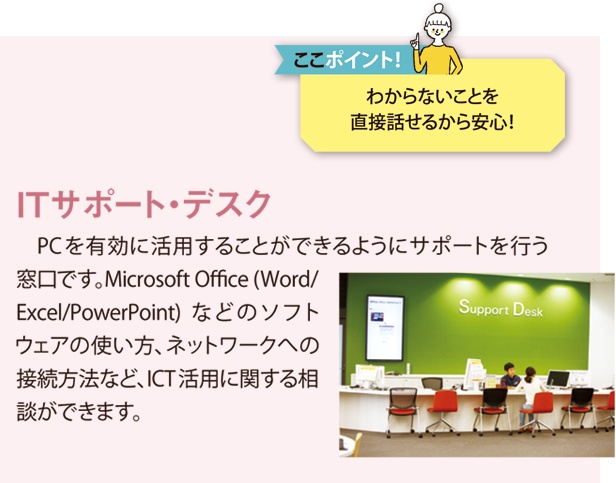 ここポイント!

わからないことを
直接話せるから安心!

ITサポート・デスク

PCを有効に活用することができるようにサポートを行う窓口です。Microsoft Office (Word/Excel/PowerPoint) などのソフトウェアの使い方、ネットワークへの接続方法など、ICT活用に関する相談ができます。

Support Desk